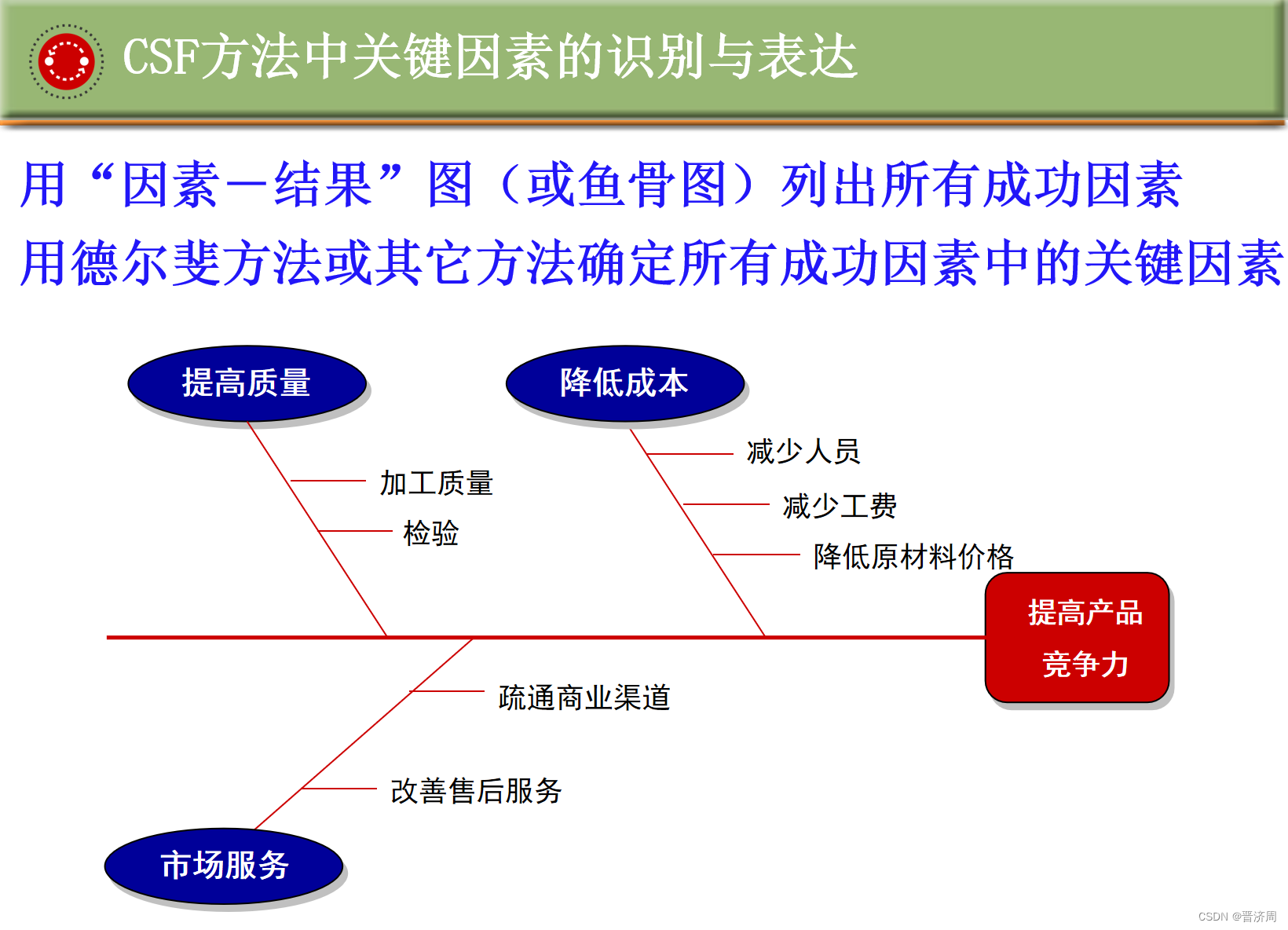 CSF方法中关键因素的识别与表达

用“因素—结果”图（或鱼骨图）列出所有成功因素
用德尔斐方法或其它方法确定所有成功因素中的关键因素

提高质量

降低成本

减少人员

加工质量

减少工费

检验

降低原材料价格

提高产品竞争力

疏通商业渠道

改善售后服务

市场服务

CSDN @晋济周